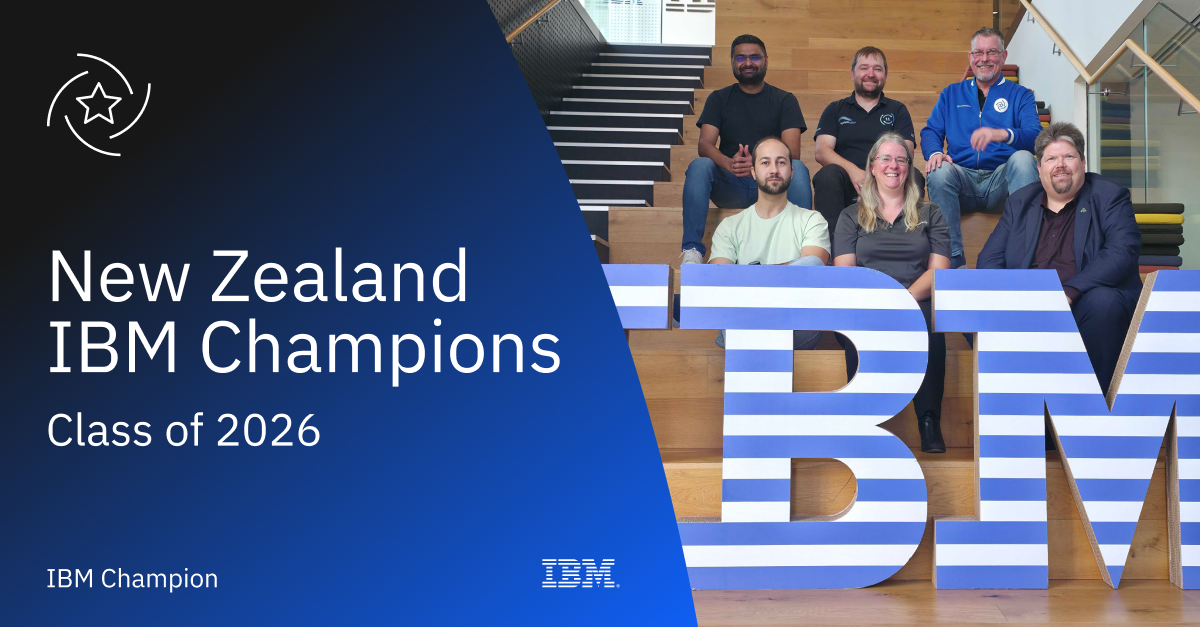 New Zealand IBM Champions

Class of 2026

IBM Champion

IBM

IBM